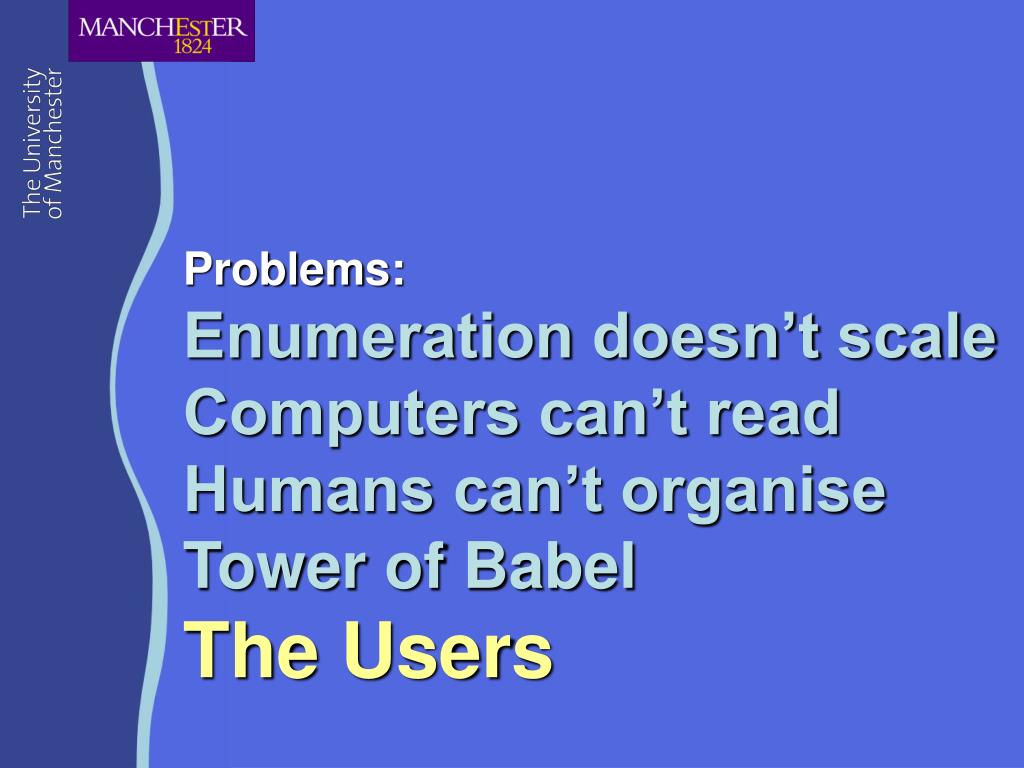 MANCHESTER
1824

The University
of Manchester

Problems:
Enumeration doesn’t scale
Computers can’t read
Humans can’t organise
Tower of Babel
The Users